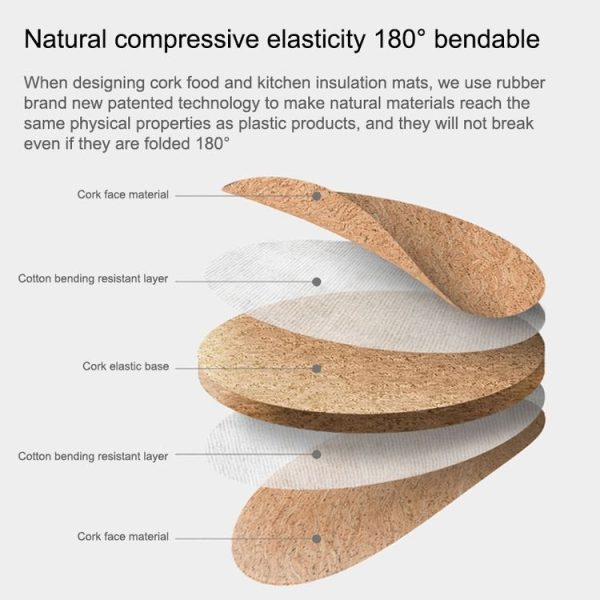 Natural compressive elasticity 180° bendable

When designing cork food and kitchen insulation mats, we use rubber brand new patented technology to make natural materials reach the same physical properties as plastic products, and they will not break even if they are folded 180°

Cork face material

Cotton bending resistant layer

Cork elastic base

Cotton bending resistant layer

Cork face material